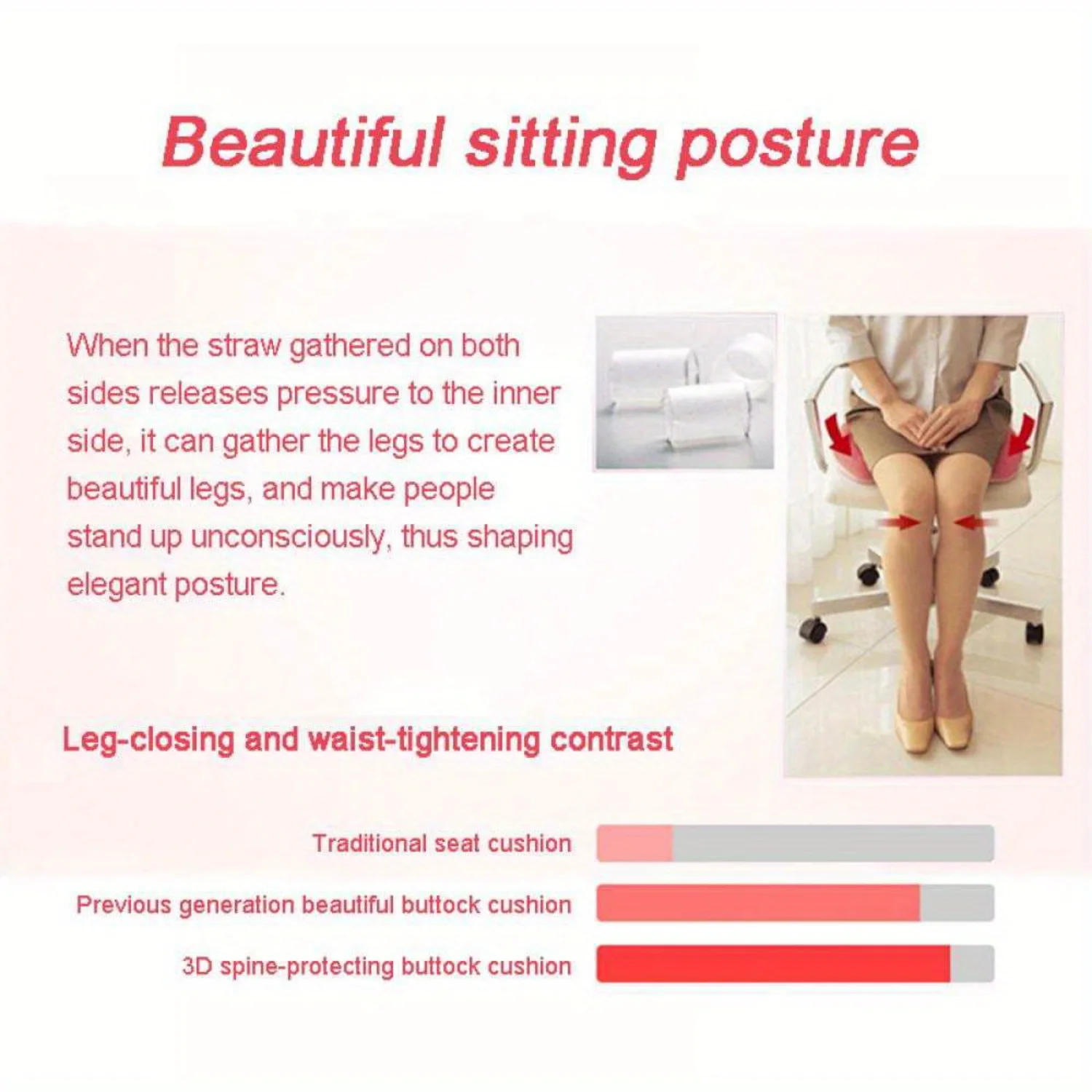 Beautiful sitting posture

When the straw gathered on both sides releases pressure to the inner side, it can gather the legs to create beautiful legs, and make people stand up unconsciously, thus shaping elegant posture.

Leg-closing and waist-tightening contrast

Traditional seat cushion

Previous generation beautiful buttock cushion

3D spine-protecting buttock cushion